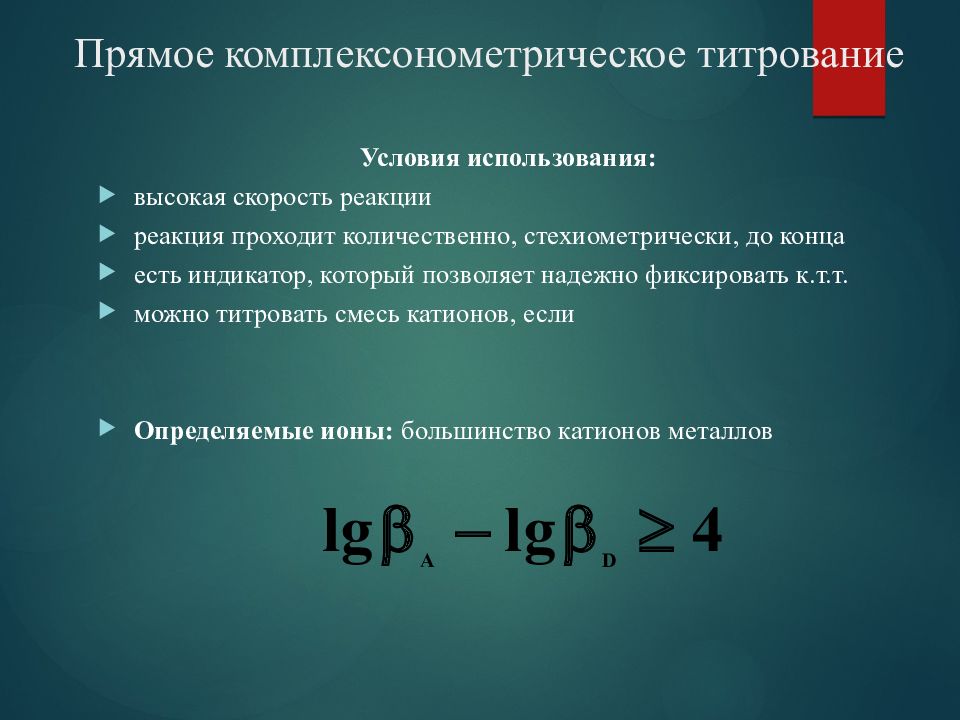 Прямое комплексонометрическое титрование

Условия использования:

высокая скорость реакции

реакция проходит количественно, стехиометрически, до конца

есть индикатор, который позволяет надежно фиксировать к.т.т.

можно титровать смесь катионов, если

Определяемые ионы: большинство катионов металлов

$\lg\beta_A - \lg\beta_D \geq 4$